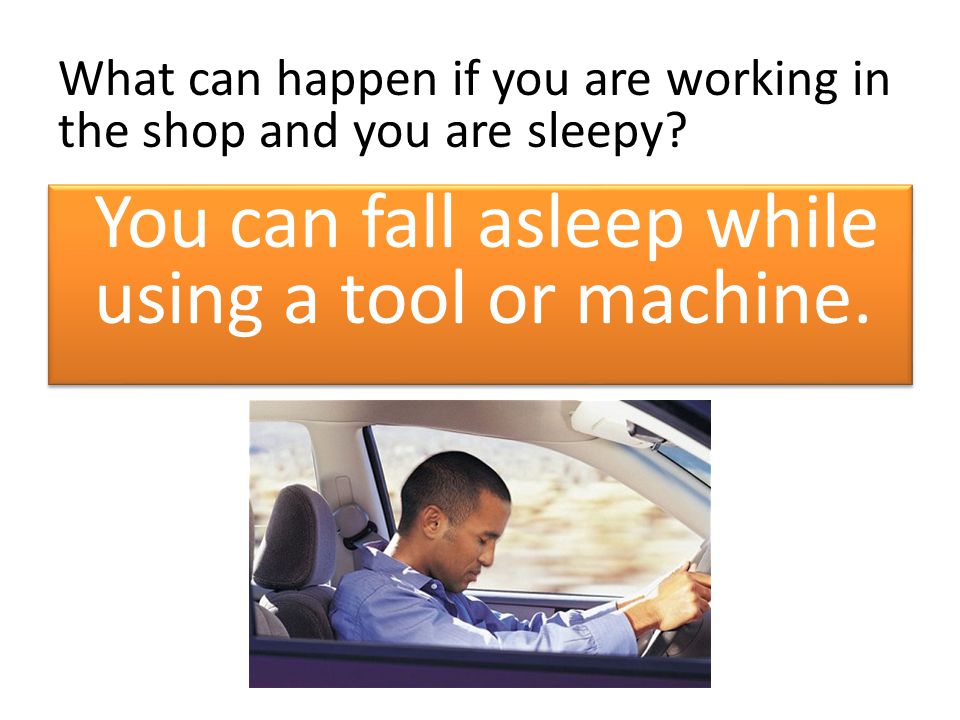 What can happen if you are working in the shop and you are sleepy?

You can fall asleep while using a tool or machine.